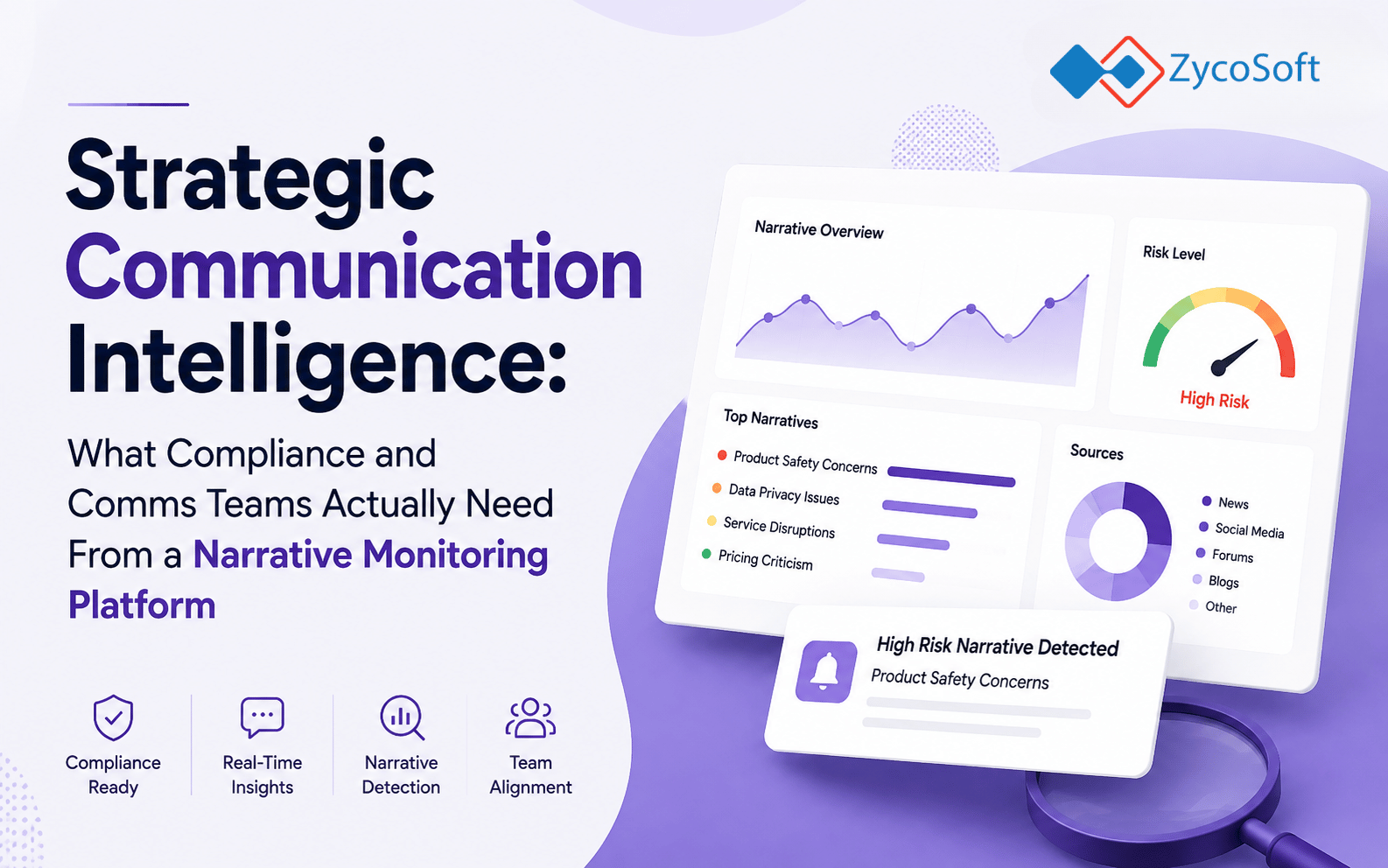 ZycoSoft

Strategic Communication Intelligence:

What Compliance and Comms Teams Actually Need From a Narrative Monitoring Platform

Compliance Ready

Real-Time Insights

Narrative Detection

Team Alignment

Narrative Overview

Risk Level

High Risk

Top Narratives

Product Safety Concerns

Data Privacy Issues

Service Disruptions

Pricing Criticism

Sources

News

Social Media

Forums

Blogs

Other

High Risk Narrative Detected

Product Safety Concerns